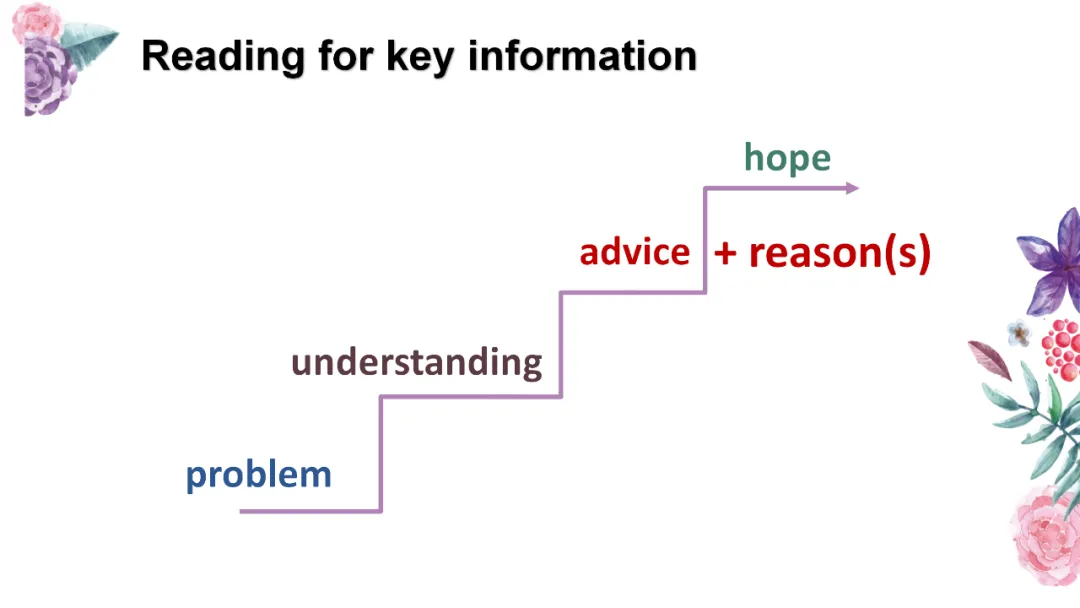 Reading for key information

hope

advice + reason(s)

understanding

problem